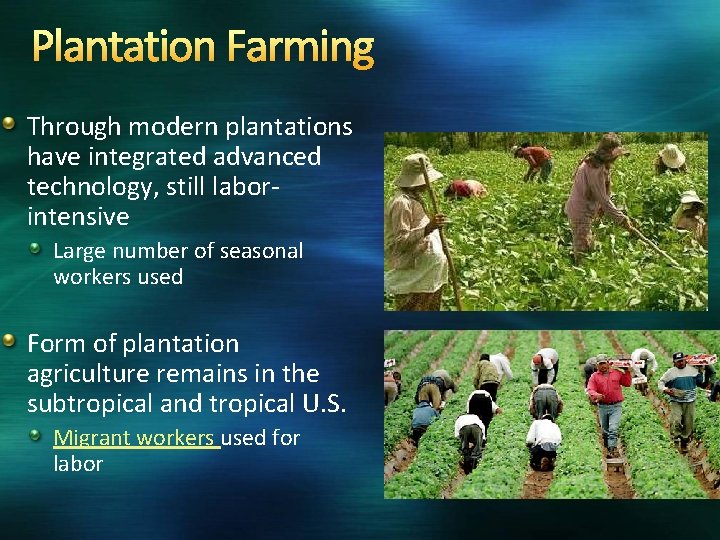 Plantation Farming

Through modern plantations have integrated advanced technology, still labor-intensive

Large number of seasonal workers used

Form of plantation agriculture remains in the subtropical and tropical U.S.

Migrant workers used for labor